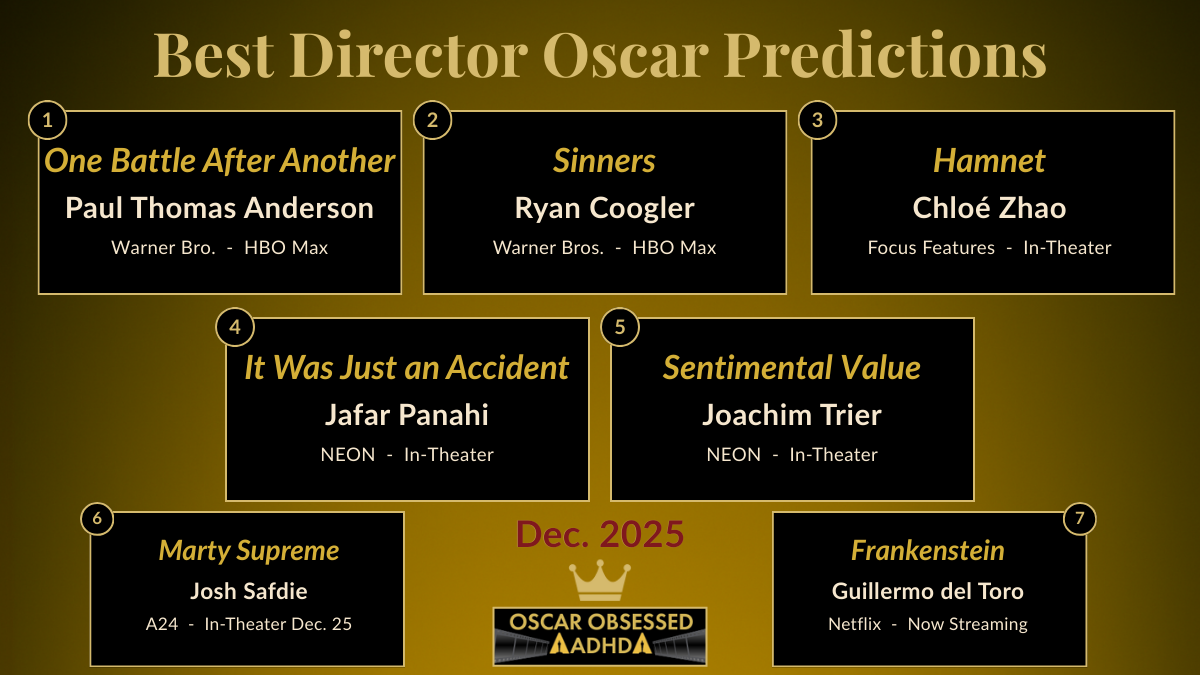 Best Director Oscar Predictions

1
One Battle After Another
Paul Thomas Anderson
Warner Bro. - HBO Max

2
Sinners
Ryan Coogler
Warner Bros. - HBO Max

3
Hamnet
Chloé Zhao
Focus Features - In-Theater

4
It Was Just an Accident
Jafar Panahi
NEON - In-Theater

5
Sentimental Value
Joachim Trier
NEON - In-Theater

6
Marty Supreme
Josh Safdie
A24 - In-Theater Dec. 25

Dec. 2025

OSCAR OBSESSED
ADHD

7
Frankenstein
Guillermo del Toro
Netflix - Now Streaming